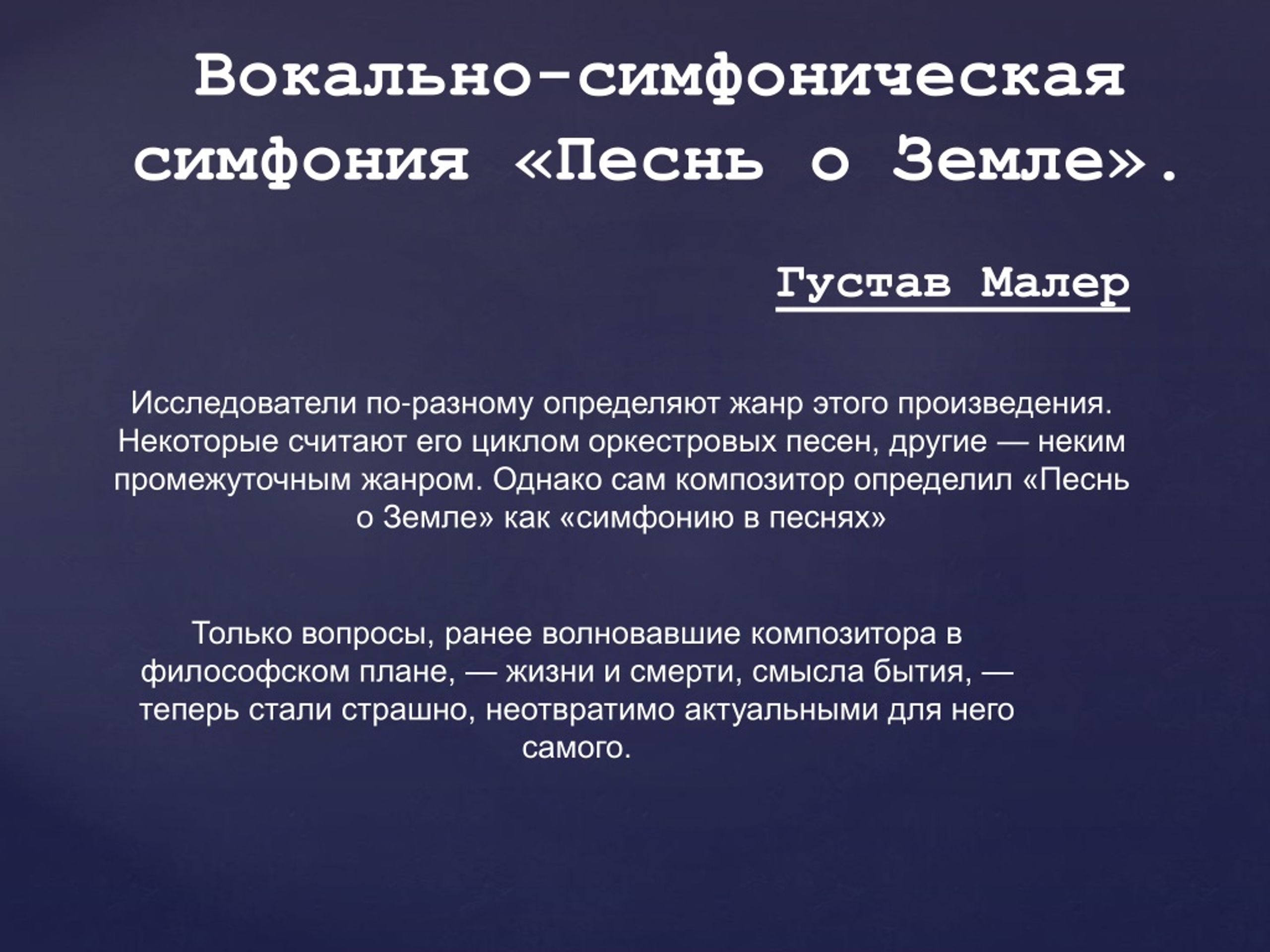 Вокально-симфоническая симфония «Песнь о Земле».

Густав Малер

Исследователи по-разному определяют жанр этого произведения. Некоторые считают его циклом оркестровых песен, другие — неким промежуточным жанром. Однако сам композитор определил «Песнь о Земле» как «симфонию в песнях»

Только вопросы, ранее волновавшие композитора в философском плане, — жизни и смерти, смысла бытия, — теперь стали страшно, неотвратимо актуальными для него самого.